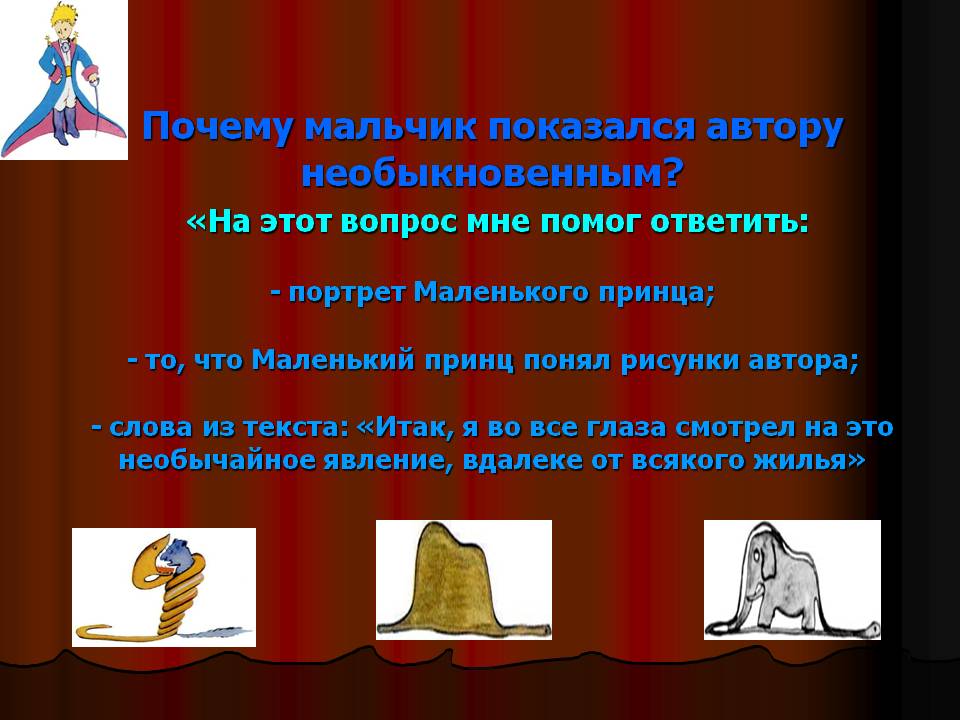 Почему мальчик показался автору необыкновенным?

«На этот вопрос мне помог ответить:

- портрет Маленького принца;

- то, что Маленький принц понял рисунки автора;

- слова из текста: «Итак, я во все глаза смотрел на это необычайное явление, вдалеке от всякого жилья»